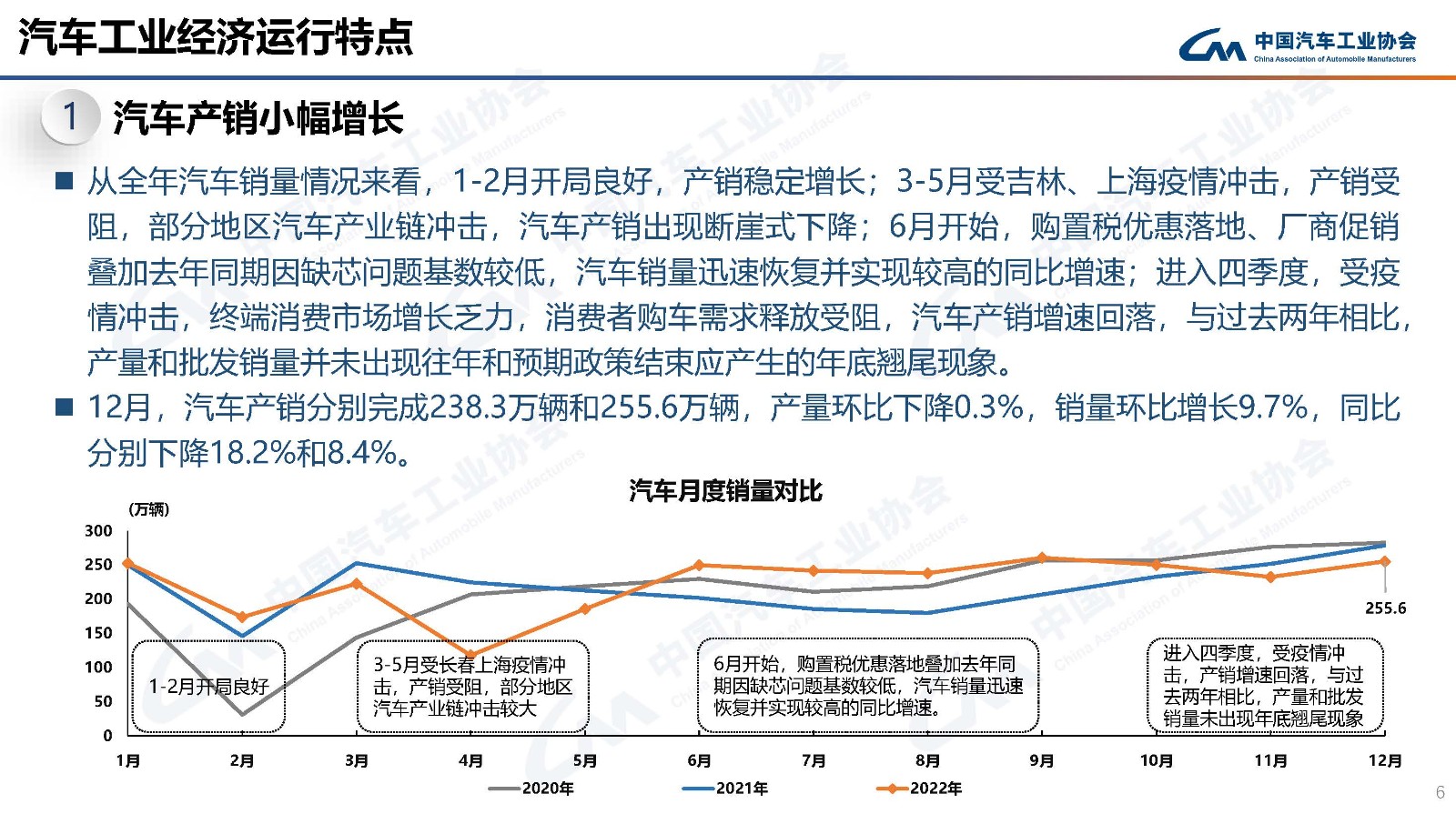 汽车工业经济运行特点

中国汽车工业协会
China Association of Automobile Manufacturers

1 汽车产销小幅增长

■ 从全年汽车销量情况来看，1-2月开局良好，产销稳定增长；3-5月受吉林、上海疫情冲击，产销受阻，部分地区汽车产业链冲击，汽车产销出现断崖式下降；6月开始，购置税优惠落地、厂商促销叠加去年同期因缺芯问题基数较低，汽车销量迅速恢复并实现较高的同比增速；进入四季度，受疫情冲击，终端消费市场增长乏力，消费者购车需求释放受阻，汽车产销增速回落，与过去两年相比，产量和批发销量并未出现往年和预期政策结束应产生的年底翘尾现象。

■ 12月，汽车产销分别完成238.3万辆和255.6万辆，产量环比下降0.3%，销量环比增长9.7%，同比分别下降18.2%和8.4%。

汽车月度销量对比

（万辆）
300
250
200
150
100
50
0

255.6

1-2月开局良好

3-5月受长春上海疫情冲击，产销受阻，部分地区汽车产业链冲击较大

6月开始，购置税优惠落地叠加去年同期因缺芯问题基数较低，汽车销量迅速恢复并实现较高的同比增速。

进入四季度，受疫情冲击，产销增速回落，与过去两年相比，产量和批发销量未出现年底翘尾现象

1月 2月 3月 4月 5月 6月 7月 8月 9月 10月 11月 12月

2020年 2021年 2022年

6